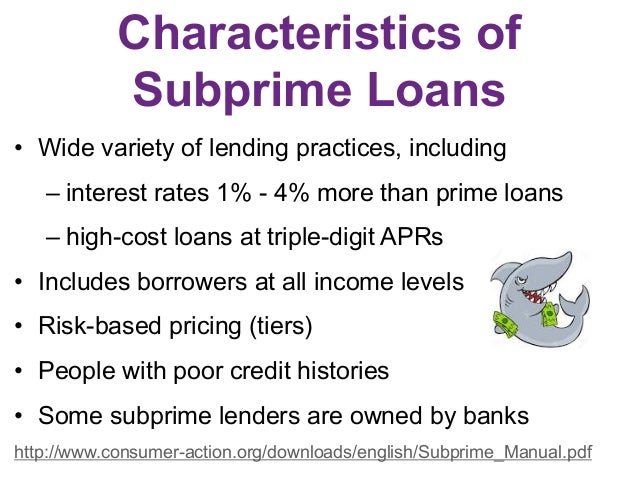 Characteristics of Subprime Loans

• Wide variety of lending practices, including

– interest rates 1% - 4% more than prime loans

– high-cost loans at triple-digit APRs

• Includes borrowers at all income levels

• Risk-based pricing (tiers)

• People with poor credit histories

• Some subprime lenders are owned by banks

http://www.consumer-action.org/downloads/english/Subprime_Manual.pdf